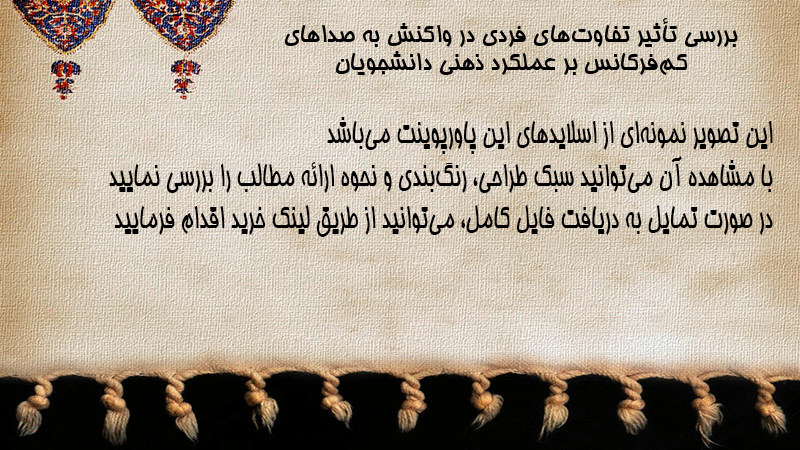 بررسی تأثیر تفاوت‌های فردی در واکنش به صداهای کم‌فرکانس بر عملکرد ذهنی دانشجویان

این تصویر نمونه‌ای از اسلایدهای این پاورپوینت می‌باشد
با مشاهده آن می‌توانید سبک طراحی، رنگ‌بندی و نحوه ارائه مطالب را بررسی نمایید
در صورت تمایل به دریافت فایل کامل، می‌توانید از طریق لینک خرید اقدام فرمایید